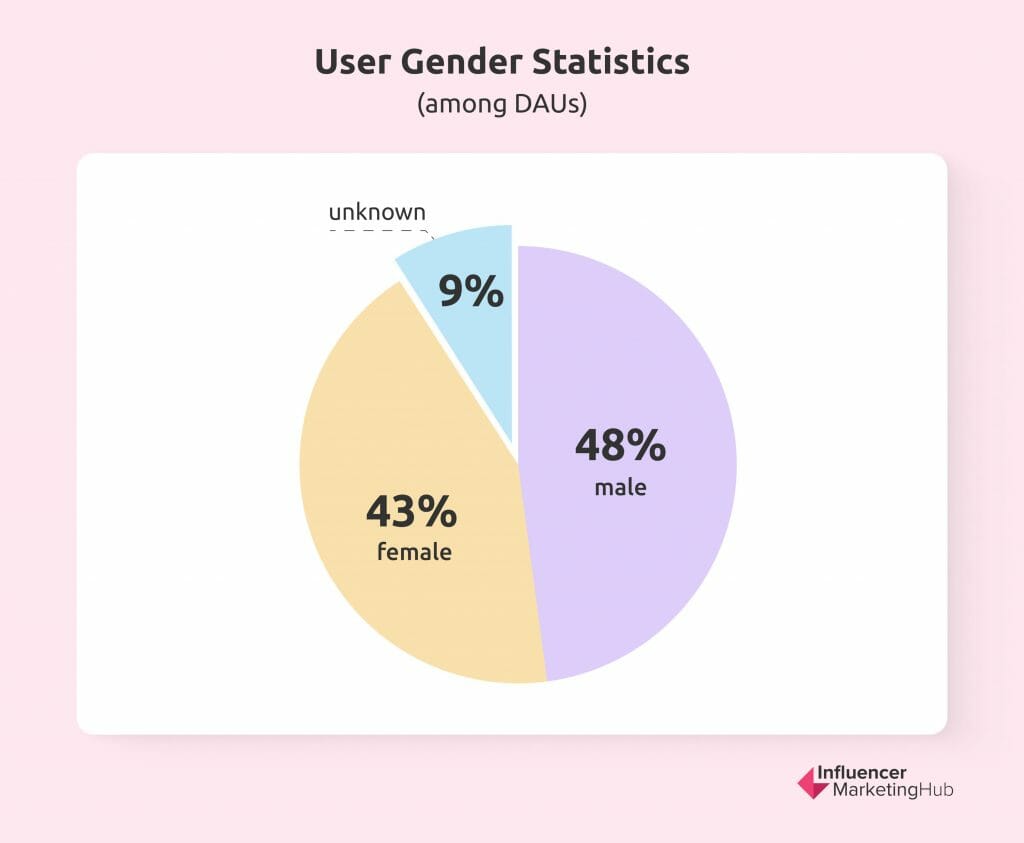 User Gender Statistics
(among DAUs)

unknown

9%

48%
male

43%
female

Influencer
MarketingHub